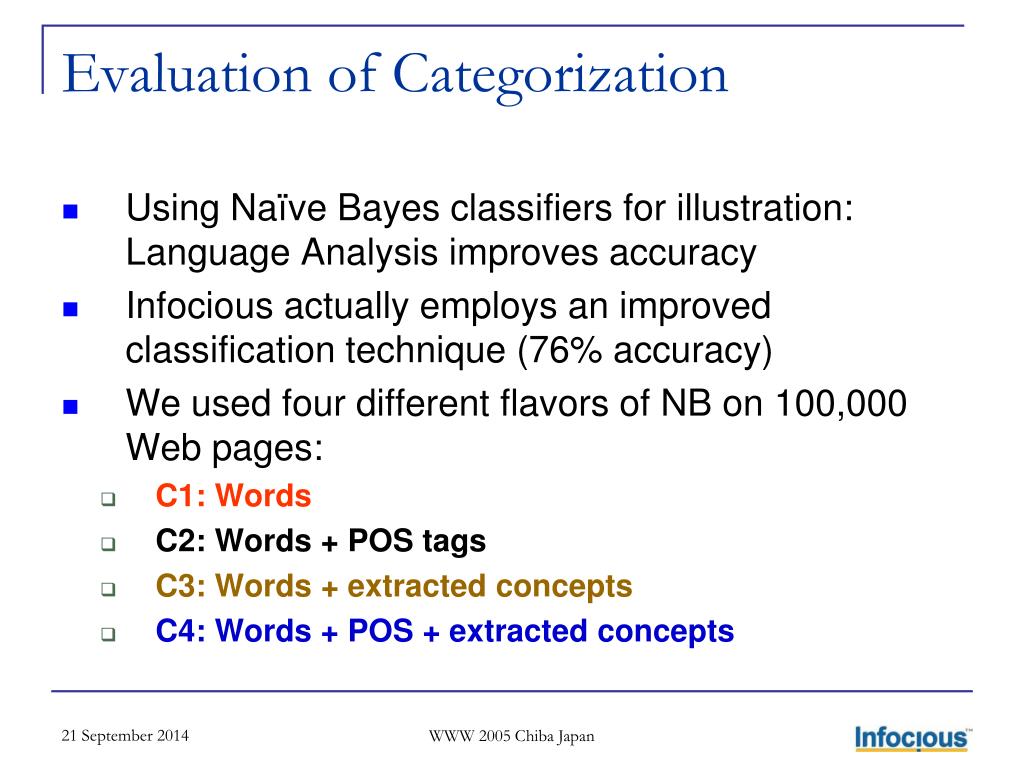 Evaluation of Categorization

Using Naïve Bayes classifiers for illustration: Language Analysis improves accuracy

Infocious actually employs an improved classification technique (76% accuracy)

We used four different flavors of NB on 100,000 Web pages:

C1: Words

C2: Words + POS tags

C3: Words + extracted concepts

C4: Words + POS + extracted concepts

21 September 2014

WWW 2005 Chiba Japan

Infocious™